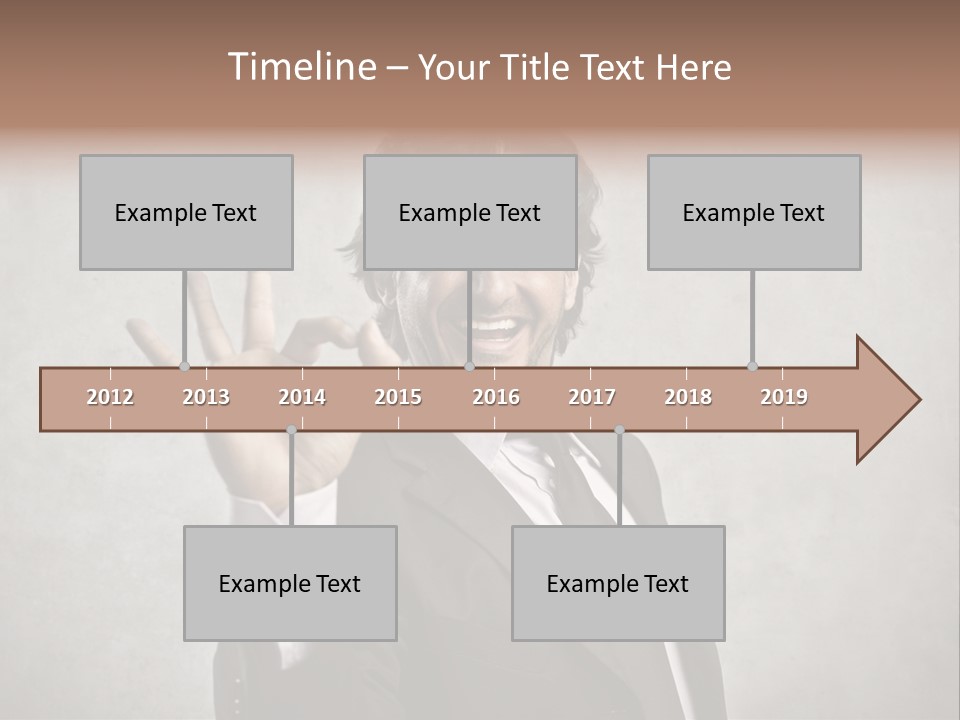 Timeline – Your Title Text Here

Example Text

Example Text

Example Text

2012 2013 2014 2015 2016 2017 2018 2019

Example Text

Example Text